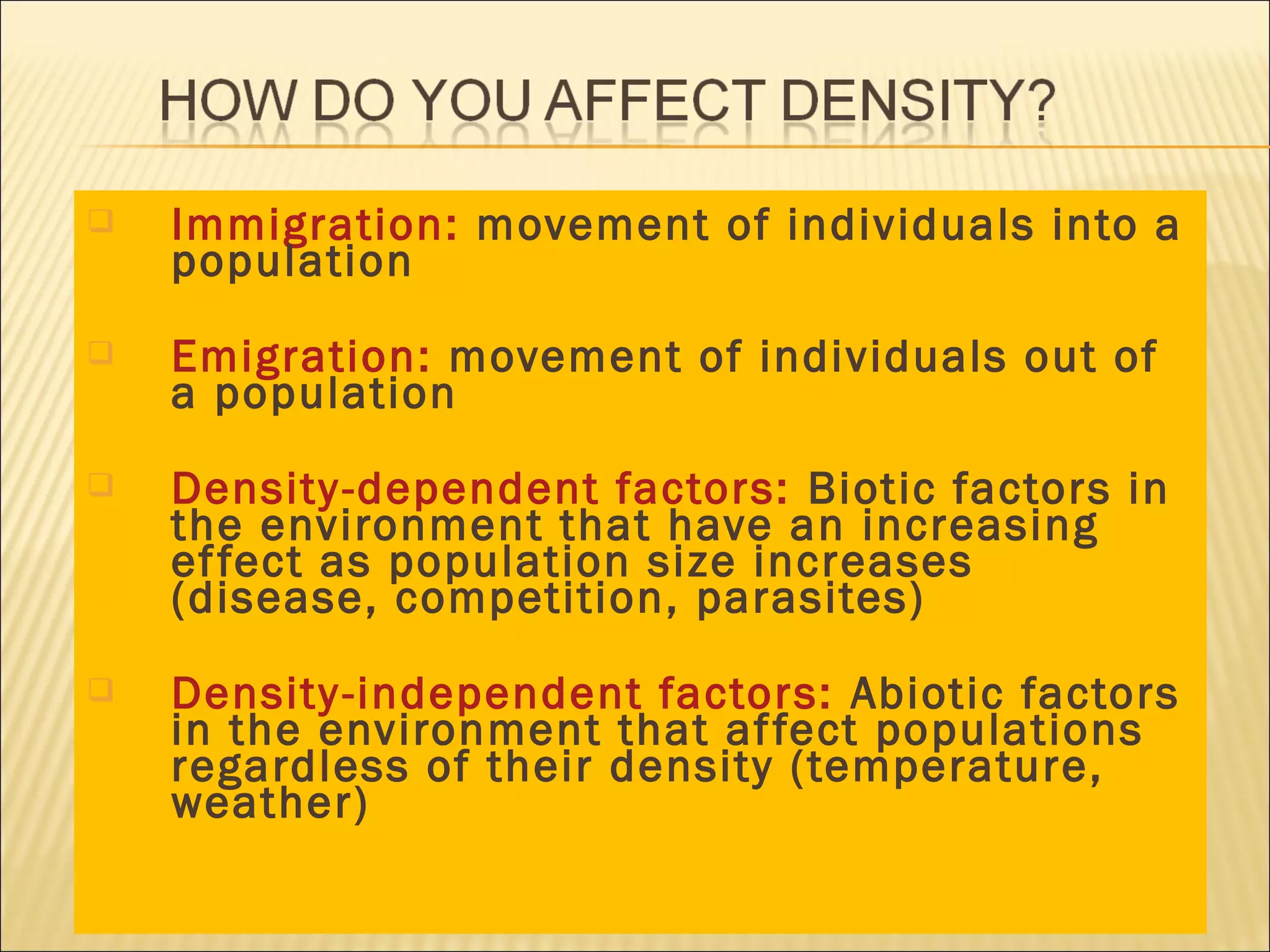 HOW DO YOU AFFECT DENSITY?

Immigration: movement of individuals into a population

Emigration: movement of individuals out of a population

Density-dependent factors: Biotic factors in the environment that have an increasing effect as population size increases (disease, competition, parasites)

Density-independent factors: Abiotic factors in the environment that affect populations regardless of their density (temperature, weather)